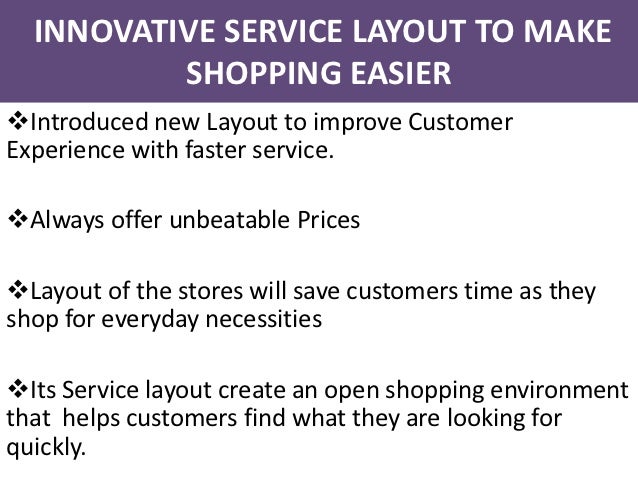 INNOVATIVE SERVICE LAYOUT TO MAKE SHOPPING EASIER

❖Introduced new Layout to improve Customer Experience with faster service.

❖Always offer unbeatable Prices

❖Layout of the stores will save customers time as they shop for everyday necessities

❖Its Service layout create an open shopping environment that helps customers find what they are looking for quickly.